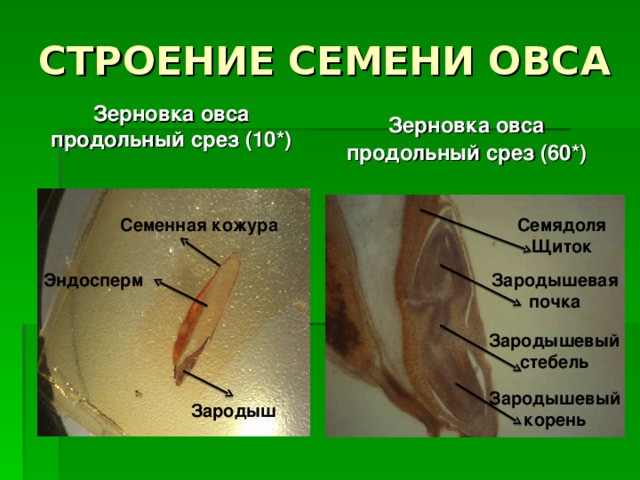 СТРОЕНИЕ СЕМЕНИ ОВСА

Зерновка овса продольный срез (10*)

Семенная кожура

Эндосперм

Зародыш

Зерновка овса продольный срез (60*)

Семядоля Щиток

Зародышевая почка

Зародышевый стебель

Зародышевый корень